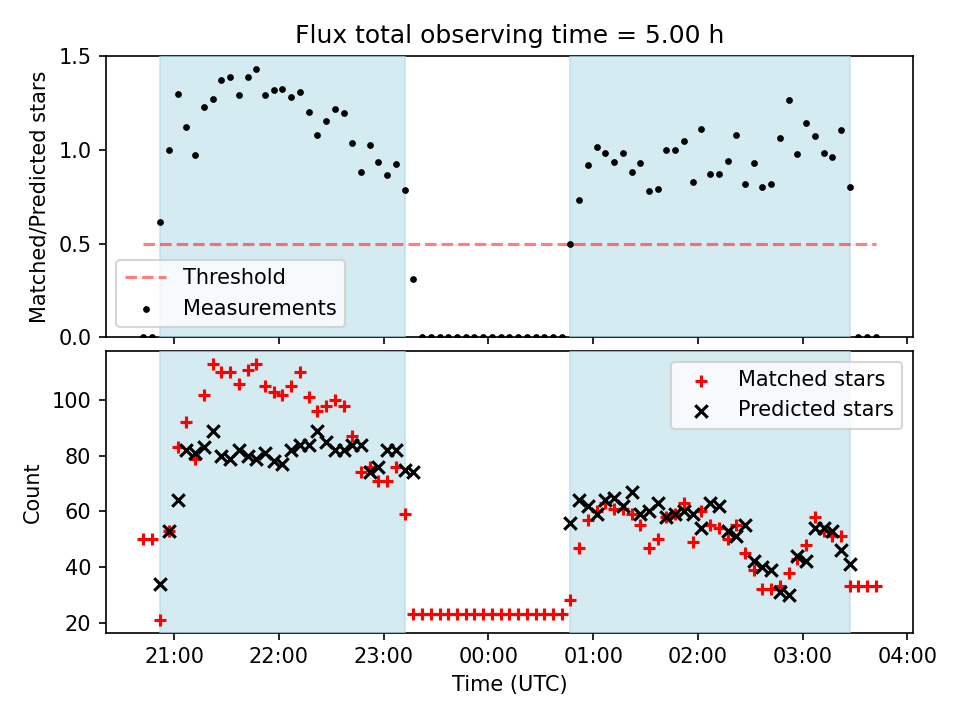 Flux total observing time = 5.00 h

Matched/Predicted stars

1.5
1.0
0.5
0.0

Threshold
Measurements

Count

100
80
60
40
20

Matched stars
Predicted stars

21:00
22:00
23:00
00:00
01:00
02:00
03:00
04:00

Time (UTC)